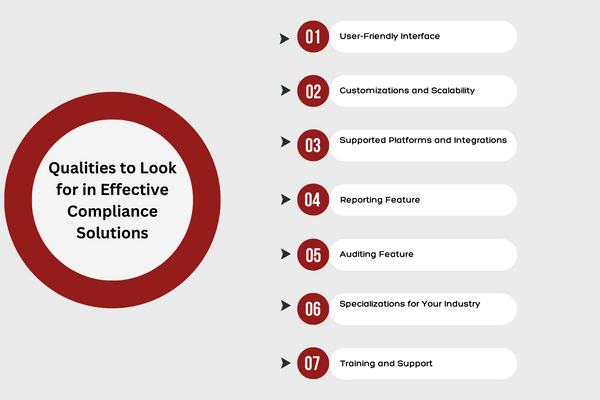 Qualities to Look for in Effective Compliance Solutions

01 User-Friendly Interface

02 Customizations and Scalability

03 Supported Platforms and Integrations

04 Reporting Feature

05 Auditing Feature

06 Specializations for Your Industry

07 Training and Support